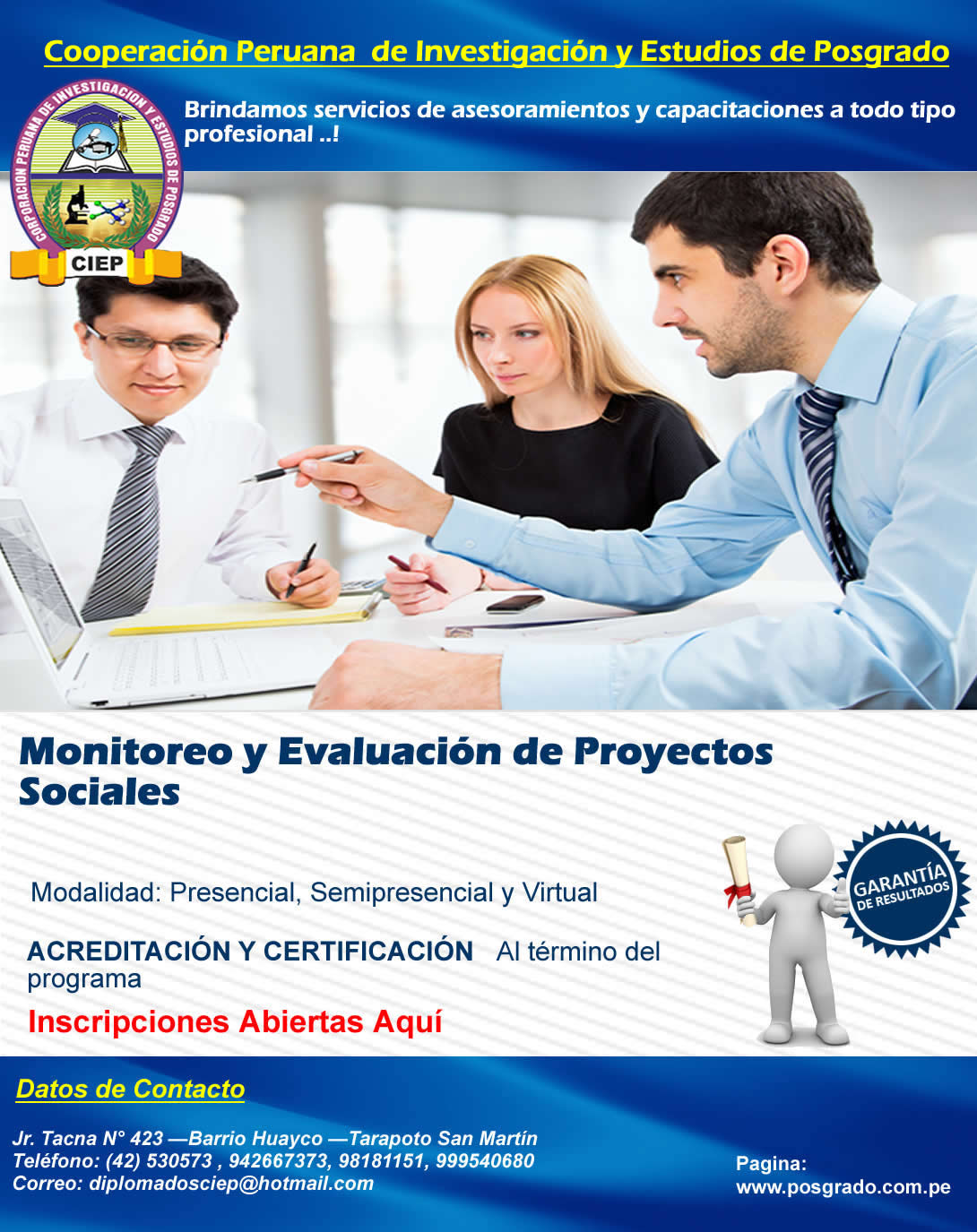 Cooperación Peruana de Investigación y Estudios de Posgrado

CORPORACION PERUANA DE INVESTIGACION Y ESTUDIOS DE POSGRADO
CIEP

Brindamos servicios de asesoramientos y capacitaciones a todo tipo profesional ..!

Monitoreo y Evaluación de Proyectos Sociales

Modalidad: Presencial, Semipresencial y Virtual

ACREDITACIÓN Y CERTIFICACIÓN Al término del programa

Inscripciones Abiertas Aquí

GARANTÍA DE RESULTADOS

Datos de Contacto

Jr. Tacna N° 423 —Barrio Huayco —Tarapoto San Martín
Teléfono: (42) 530573 , 942667373, 98181151, 999540680
Correo: diplomadosciep@hotmail.com

Pagina:
www.posgrado.com.pe